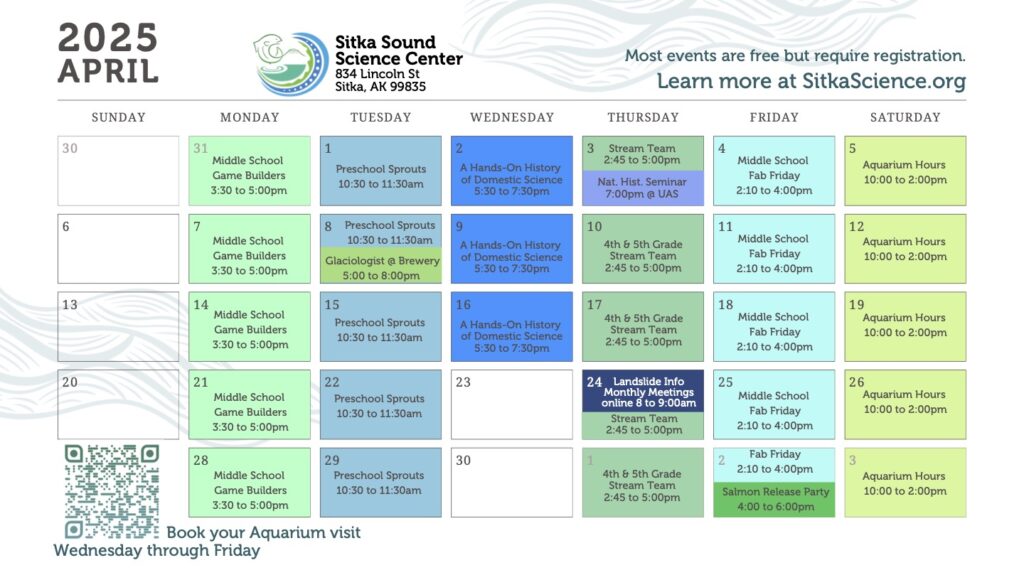 2025
APRIL

Sitka Sound Science Center
834 Lincoln St
Sitka, AK 99835

Most events are free but require registration.
Learn more at SitkaScience.org

| SUNDAY | MONDAY | TUESDAY | WEDNESDAY | THURSDAY | FRIDAY | SATURDAY |
|---|---|---|---|---|---|---|
| 30 | 31 Middle School Game Builders 3:30 to 5:00pm | 1 Preschool Sprouts 10:30 to 11:30am | 2 A Hands-On History of Domestic Science 5:30 to 7:30pm | 3 Stream Team 2:45 to 5:00pm Nat. Hist. Seminar 7:00pm @ UAS | 4 Middle School Fab Friday 2:10 to 4:00pm | 5 Aquarium Hours 10:00 to 2:00pm |
| 6 | 7 Middle School Game Builders 3:30 to 5:00pm | 8 Preschool Sprouts 10:30 to 11:30am Glaciologist @ Brewery 5:00 to 8:00pm | 9 A Hands-On History of Domestic Science 5:30 to 7:30pm | 10 4th & 5th Grade Stream Team 2:45 to 5:00pm | 11 Middle School Fab Friday 2:10 to 4:00pm | 12 Aquarium Hours 10:00 to 2:00pm |
| 13 | 14 Middle School Game Builders 3:30 to 5:00pm | 15 Preschool Sprouts 10:30 to 11:30am | 16 A Hands-On History of Domestic Science 5:30 to 7:30pm | 17 4th & 5th Grade Stream Team 2:45 to 5:00pm | 18 Middle School Fab Friday 2:10 to 4:00pm | 19 Aquarium Hours 10:00 to 2:00pm |
| 20 | 21 Middle School Game Builders 3:30 to 5:00pm | 22 Preschool Sprouts 10:30 to 11:30am | 23 | 24 Landslide Info Monthly Meetings online 8 to 9:00am Stream Team 2:45 to 5:00pm | 25 Middle School Fab Friday 2:10 to 4:00pm | 26 Aquarium Hours 10:00 to 2:00pm |
| | 28 Middle School Game Builders 3:30 to 5:00pm | 29 Preschool Sprouts 10:30 to 11:30am | 30 | 1 4th & 5th Grade Stream Team 2:45 to 5:00pm | 2 Fab Friday 2:10 to 4:00pm Salmon Release Party 4:00 to 6:00pm | 3 Aquarium Hours 10:00 to 2:00pm |

Book your Aquarium visit Wednesday through Friday